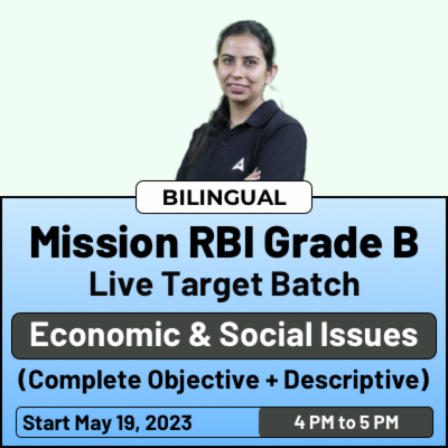 BILINGUAL

Mission RBI Grade B
Live Target Batch

Economic & Social Issues

(Complete Objective + Descriptive)

Start May 19, 2023

4 PM to 5 PM